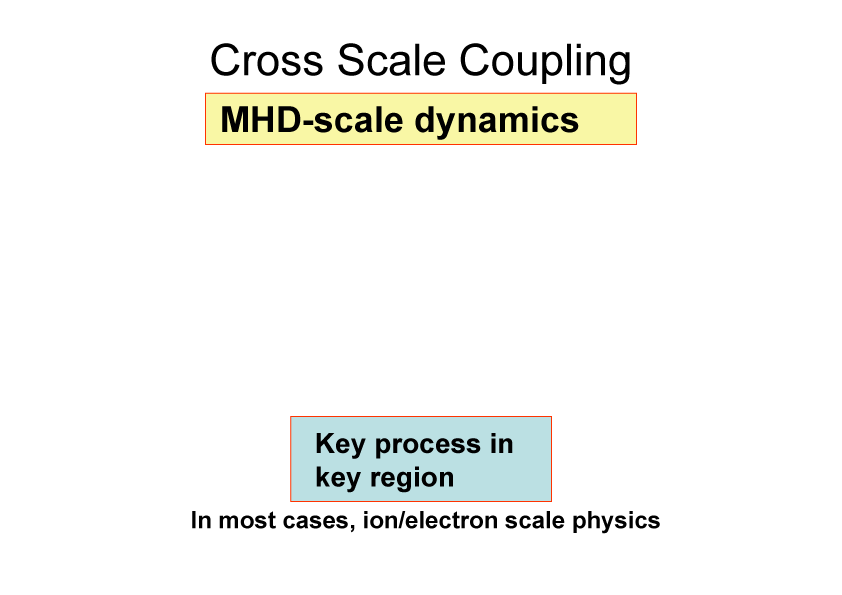 Cross Scale Coupling

MHD-scale dynamics

Key process in key region

In most cases, ion/electron scale physics